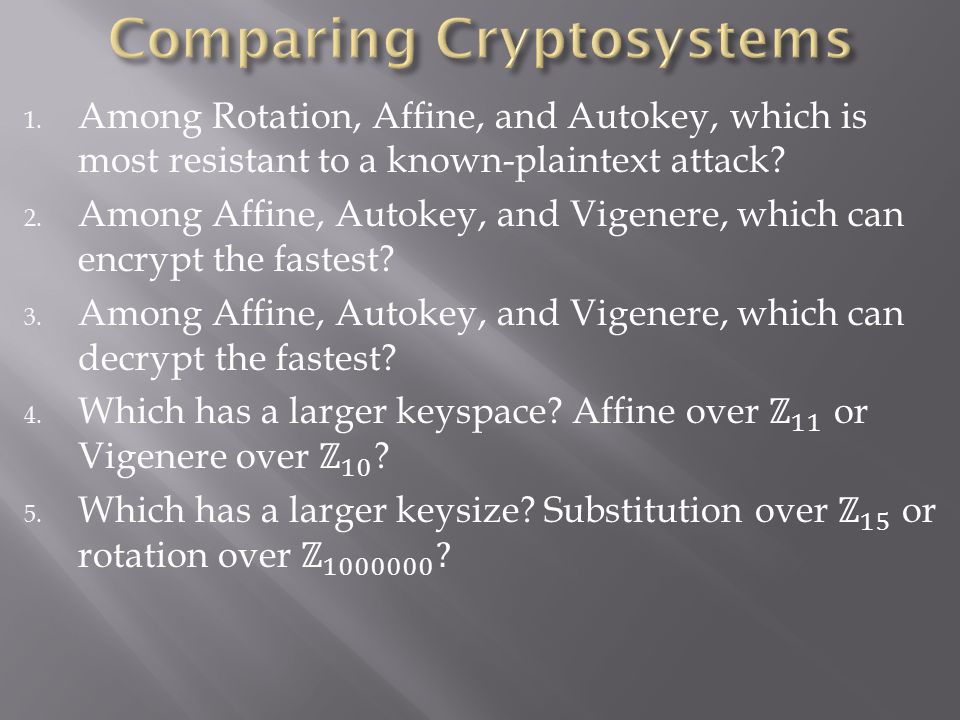 Comparing Cryptosystems

1. Among Rotation, Affine, and Autokey, which is most resistant to a known-plaintext attack?
2. Among Affine, Autokey, and Vigenere, which can encrypt the fastest?
3. Among Affine, Autokey, and Vigenere, which can decrypt the fastest?
4. Which has a larger keyspace? Affine over $\mathbb{Z}_{11}$ or Vigenere over $\mathbb{Z}_{10}$?
5. Which has a larger keysize? Substitution over $\mathbb{Z}_{15}$ or rotation over $\mathbb{Z}_{1000000}$?